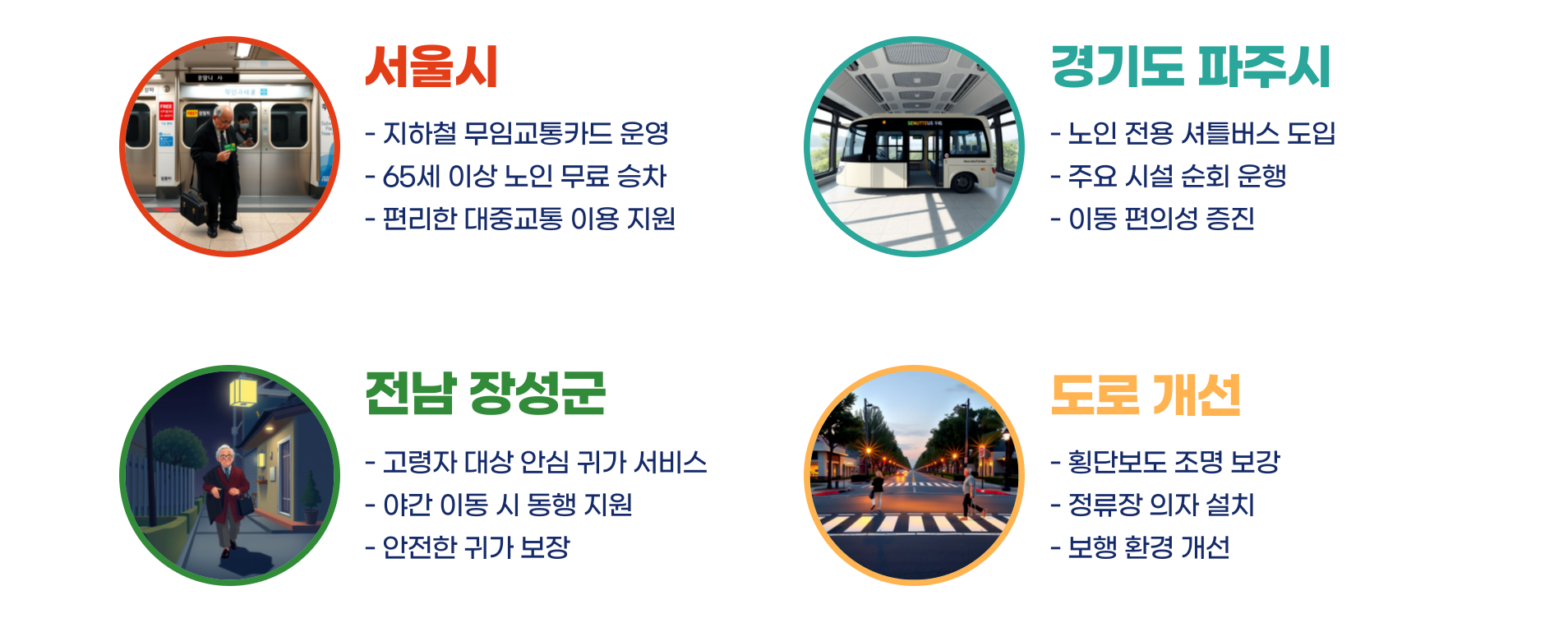 서울시

- 지하철 무임교통카드 운영
- 65세 이상 노인 무료 승차
- 편리한 대중교통 이용 지원

경기도 파주시

- 노인 전용 셔틀버스 도입
- 주요 시설 순회 운행
- 이동 편의성 증진

전남 장성군

- 고령자 대상 안심 귀가 서비스
- 야간 이동 시 동행 지원
- 안전한 귀가 보장

도로 개선

- 횡단보도 조명 보강
- 정류장 의자 설치
- 보행 환경 개선